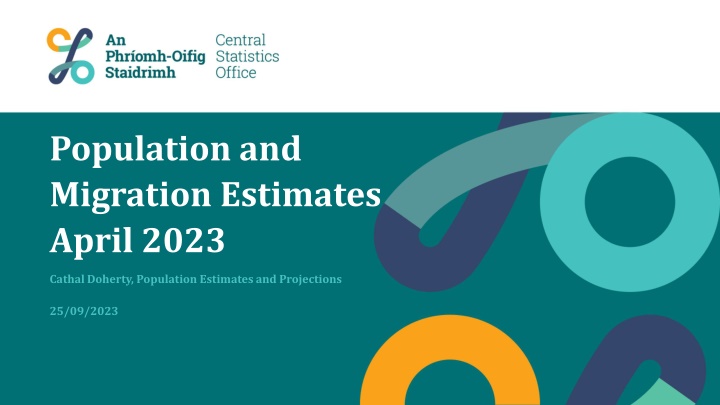 An Phríomh-Oifig Staidrimh

Central Statistics Office

Population and Migration Estimates April 2023

Cathal Doherty, Population Estimates and Projections

25/09/2023